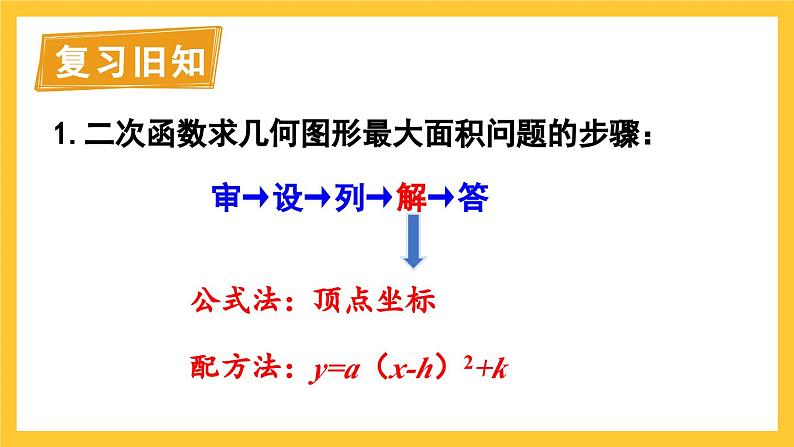 复习旧知

1. 二次函数求几何图形最大面积问题的步骤：

审→设→列→解→答

公式法：顶点坐标

配方法：$y=a(x-h)^2+k$